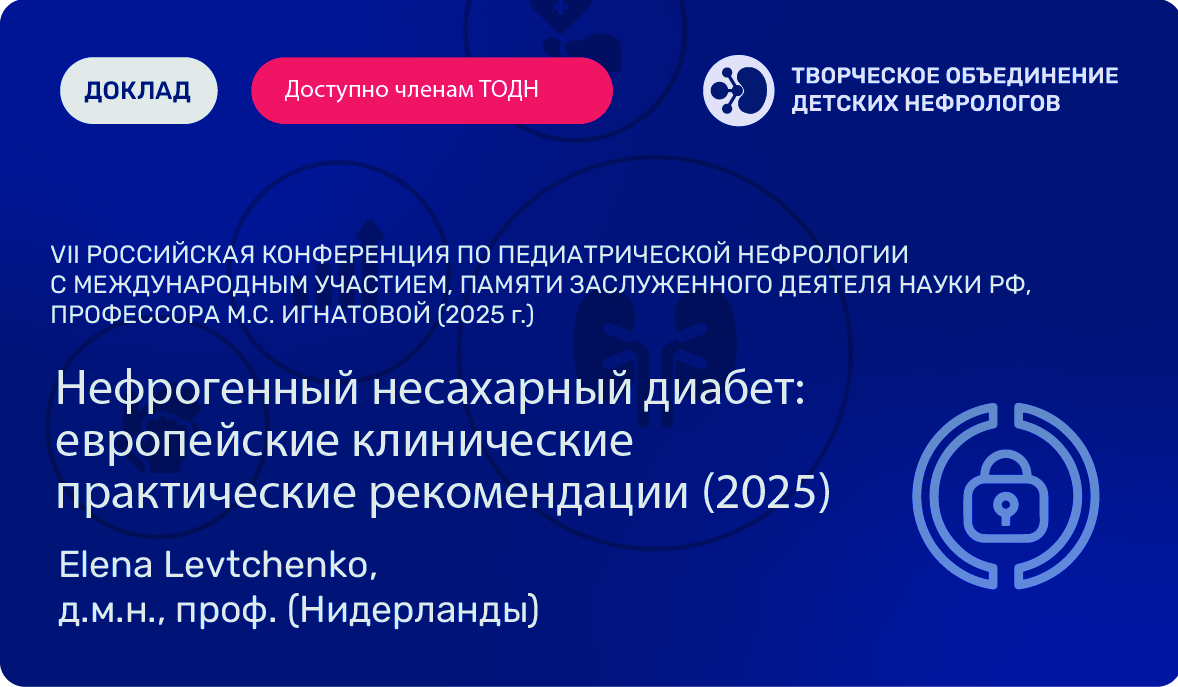 ДОКЛАД

Доступно членам ТОДН

ТВОРЧЕСКОЕ ОБЪЕДИНЕНИЕ ДЕТСКИХ НЕФРОЛОГОВ

VII РОССИЙСКАЯ КОНФЕРЕНЦИЯ ПО ПЕДИАТРИЧЕСКОЙ НЕФРОЛОГИИ С МЕЖДУНАРОДНЫМ УЧАСТИЕМ, ПАМЯТИ ЗАСЛУЖЕННОГО ДЕЯТЕЛЯ НАУКИ РФ, ПРОФЕССОРА М.С. ИГНАТОВОЙ (2025 г.)

Нефрогенный несахарный диабет: европейские клинические практические рекомендации (2025)

Elena Levtchenko, д.м.н., проф. (Нидерланды)